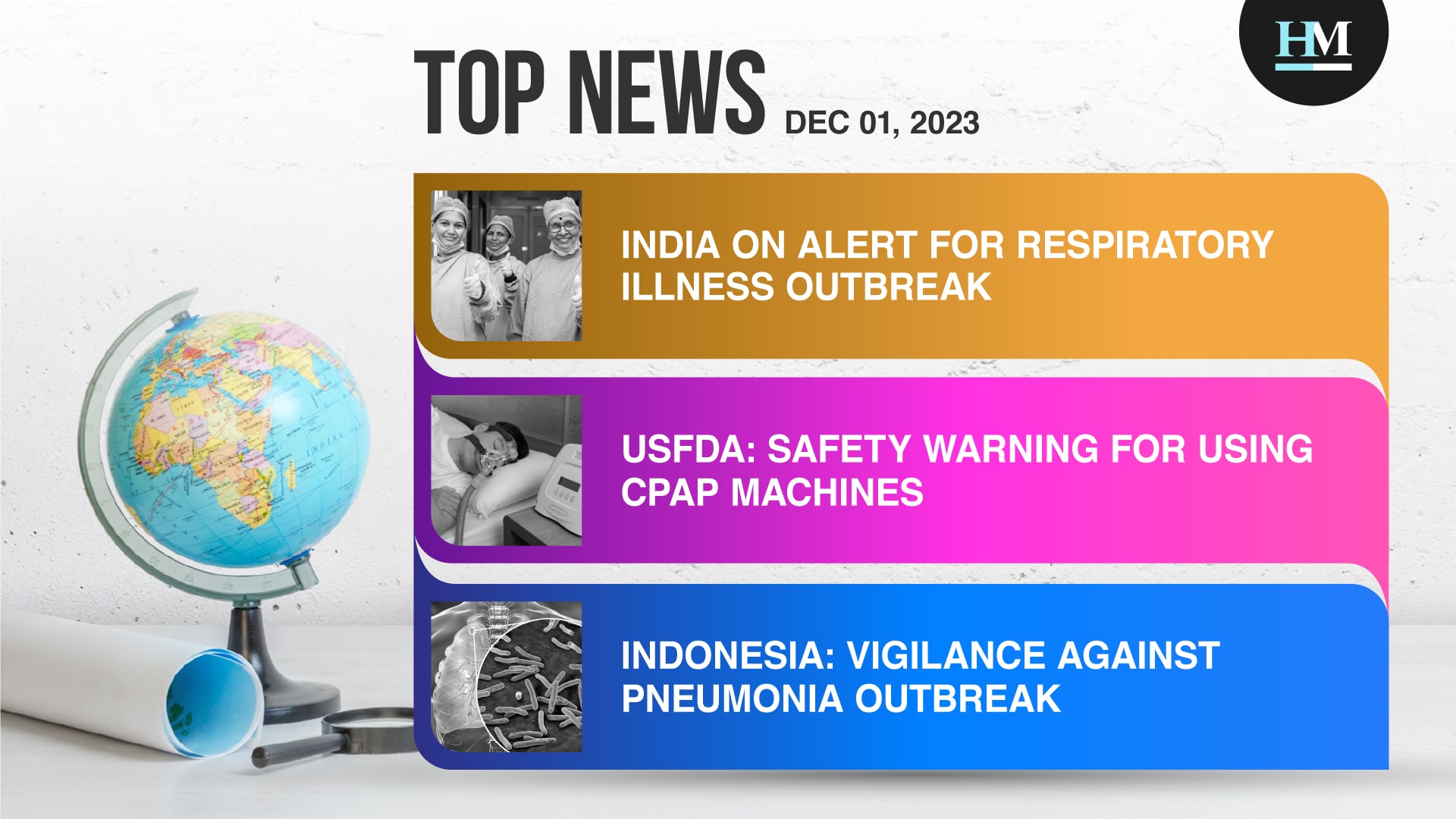 HM

TOP NEWS DEC 01, 2023

INDIA ON ALERT FOR RESPIRATORY ILLNESS OUTBREAK

USFDA: SAFETY WARNING FOR USING CPAP MACHINES

INDONESIA: VIGILANCE AGAINST PNEUMONIA OUTBREAK